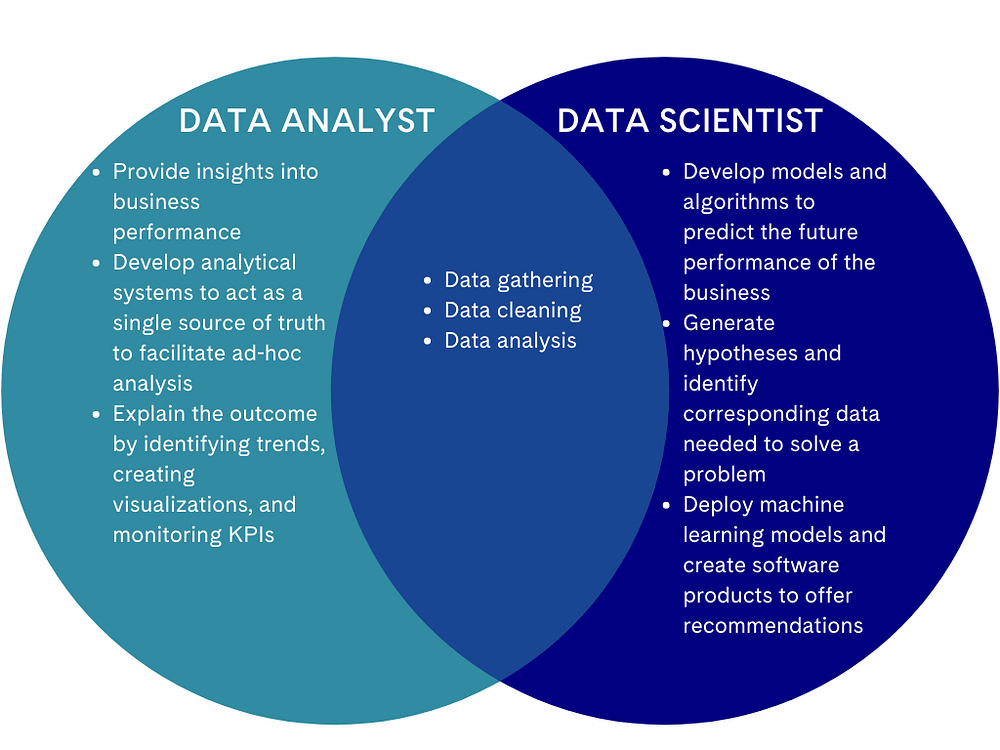 DATA ANALYST

- Provide insights into business performance
- Develop analytical systems to act as a single source of truth to facilitate ad-hoc analysis
- Explain the outcome by identifying trends, creating visualizations, and monitoring KPIs

- Data gathering
- Data cleaning
- Data analysis

DATA SCIENTIST

- Develop models and algorithms to predict the future performance of the business
- Generate hypotheses and identify corresponding data needed to solve a problem
- Deploy machine learning models and create software products to offer recommendations